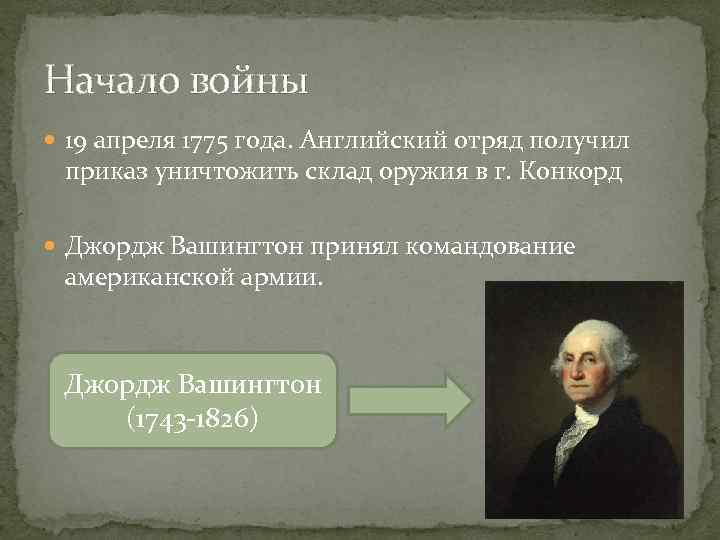 Начало войны

19 апреля 1775 года. Английский отряд получил приказ уничтожить склад оружия в г. Конкорд

Джордж Вашингтон принял командование американской армии.

Джордж Вашингтон (1743-1826)